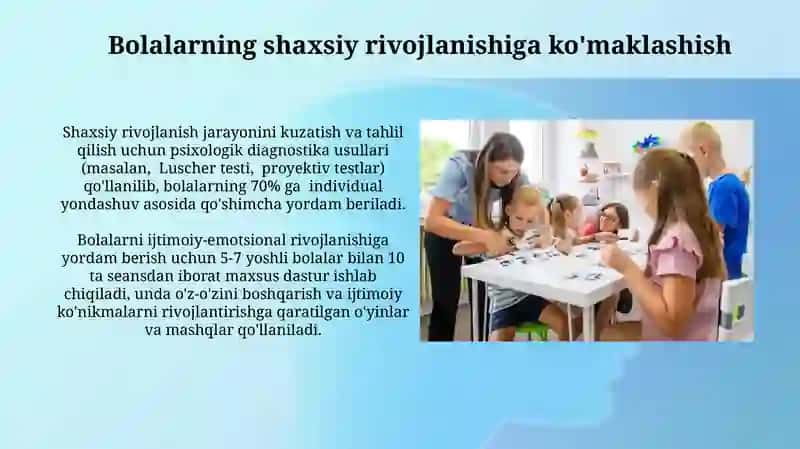 Bolalarning shaxsiy rivojlanishiga ko'maklashish

Shaxsiy rivojlanish jarayonini kuzatish va tahlil qilish uchun psixologik diagnostika usullari (masalan, Luscher testi, proyektiv testlar) qo'llanilib, bolalarning 70% ga individual yondashuv asosida qo'shimcha yordam beriladi.

Bolalarni ijtimoiy-emotsional rivojlanishiga yordam berish uchun 5-7 yoshli bolalar bilan 10 ta seansdan iborat maxsus dastur ishlab chiqiladi, unda o'z-o'zini boshqarish va ijtimoiy ko'nikmalarni rivojlantirishga qaratilgan o'yinlar va mashqlar qo'llaniladi.